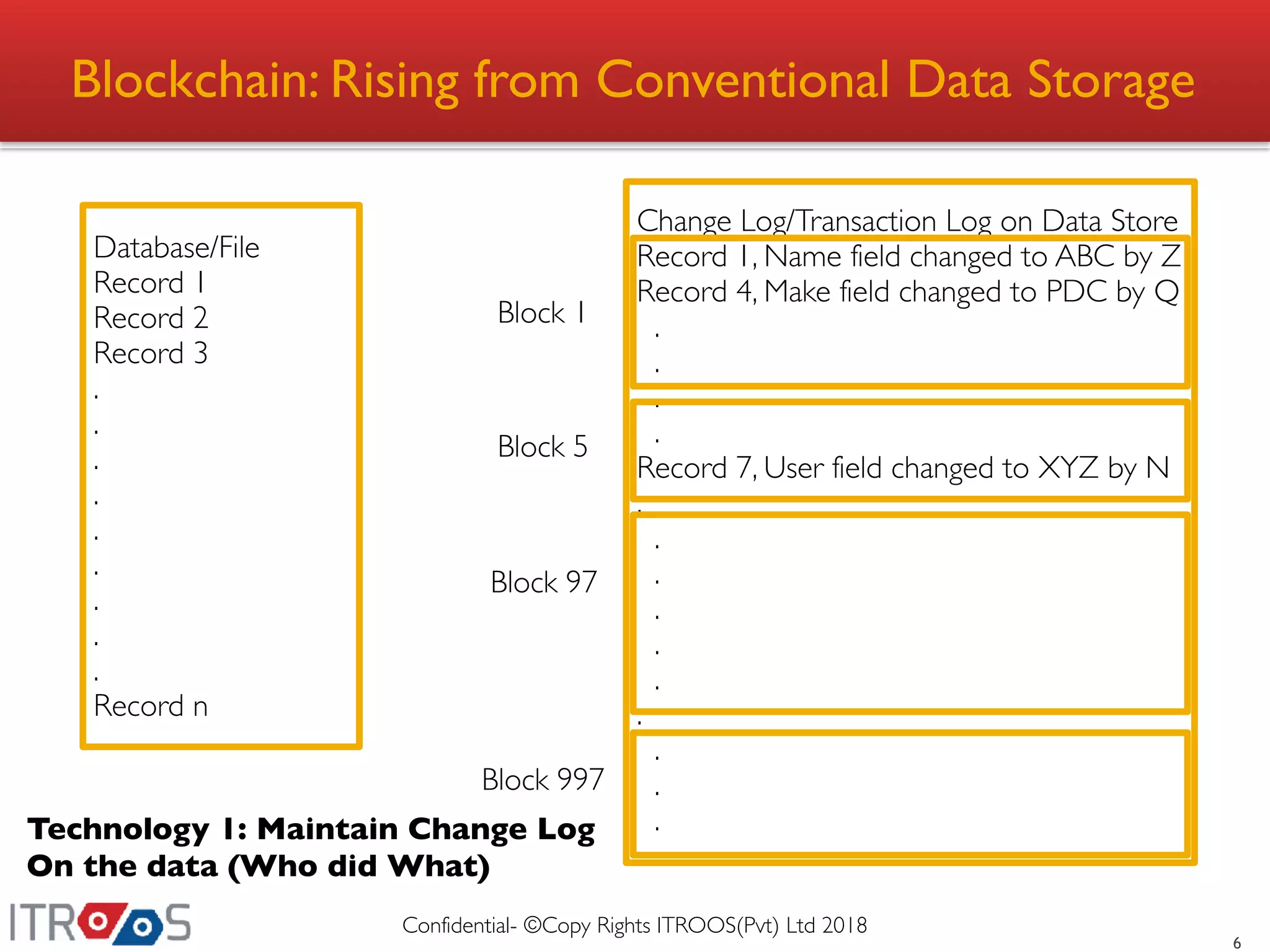 Blockchain: Rising from Conventional Data Storage

Database/File
Record 1
Record 2
Record 3
.
.
.
.
.
.
.
.
.
Record n

Block 1

Block 5

Block 97

Block 997

Change Log/Transaction Log on Data Store
Record 1, Name field changed to ABC by Z
Record 4, Make field changed to PDC by Q
.
.
.
.
Record 7, User field changed to XYZ by N
.
.
.
.
.
.
.
.
.
.

Technology 1: Maintain Change Log On the data (Who did What)

ITROOS

Confidential- ©Copy Rights ITROOS(Pvt) Ltd 2018

6